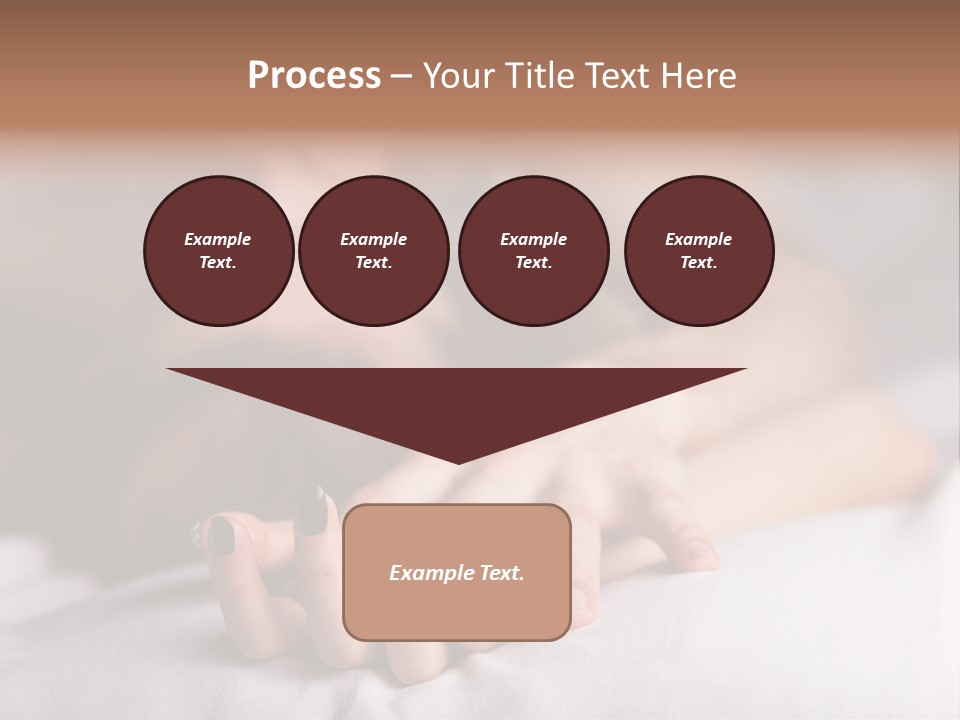 Process – Your Title Text Here

Example Text.

Example Text.

Example Text.

Example Text.

Example Text.